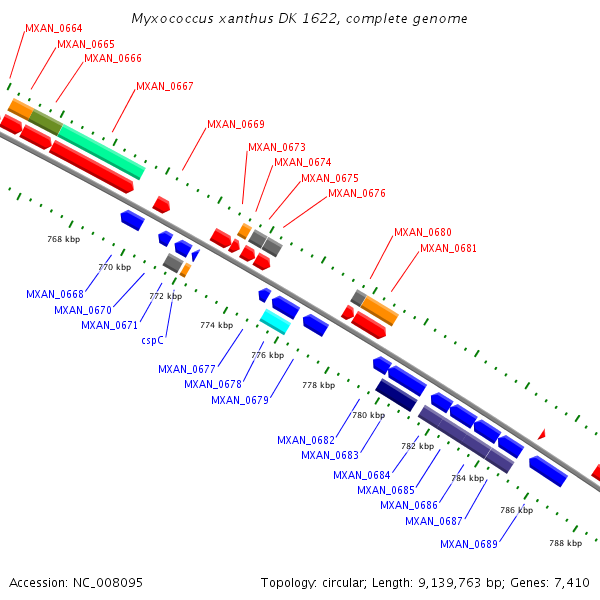 Myxococcus xanthus DK 1622, complete genome

MXAN_0664
MXAN_0665
MXAN_0666
MXAN_0667
MXAN_0669
MXAN_0673
MXAN_0674
MXAN_0675
MXAN_0676
MXAN_0680
MXAN_0681

768 kbp
770 kbp
772 kbp
774 kbp
776 kbp
778 kbp
780 kbp
782 kbp
784 kbp
786 kbp
788 kbp

MXAN_0668
MXAN_0670
MXAN_0671
cspC
MXAN_0677
MXAN_0678
MXAN_0679
MXAN_0682
MXAN_0683
MXAN_0684
MXAN_0685
MXAN_0686
MXAN_0687
MXAN_0689

Accession: NC_008095

Topology: circular; Length: 9,139,763 bp; Genes: 7,410